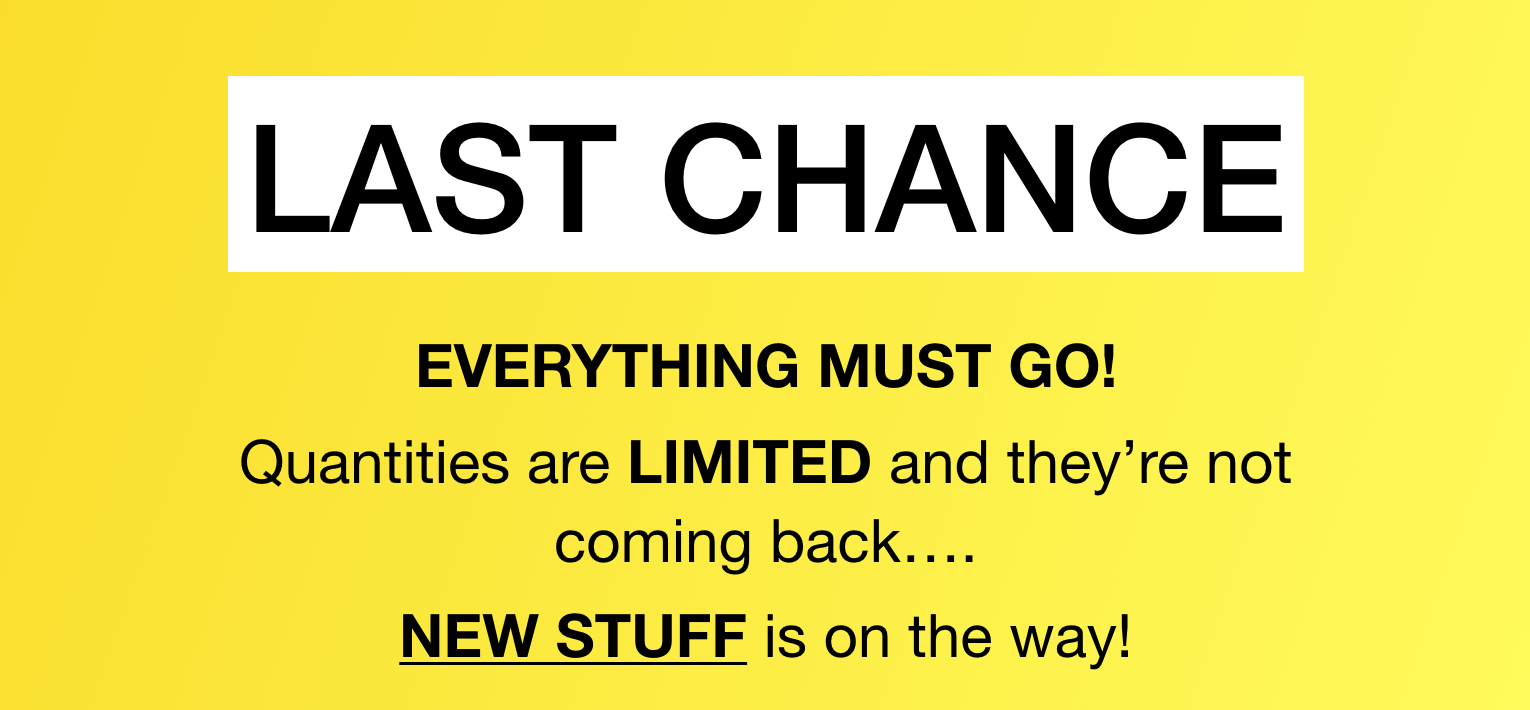 LAST CHANCE

EVERYTHING MUST GO!

Quantities are LIMITED and they're not coming back….

NEW STUFF is on the way!